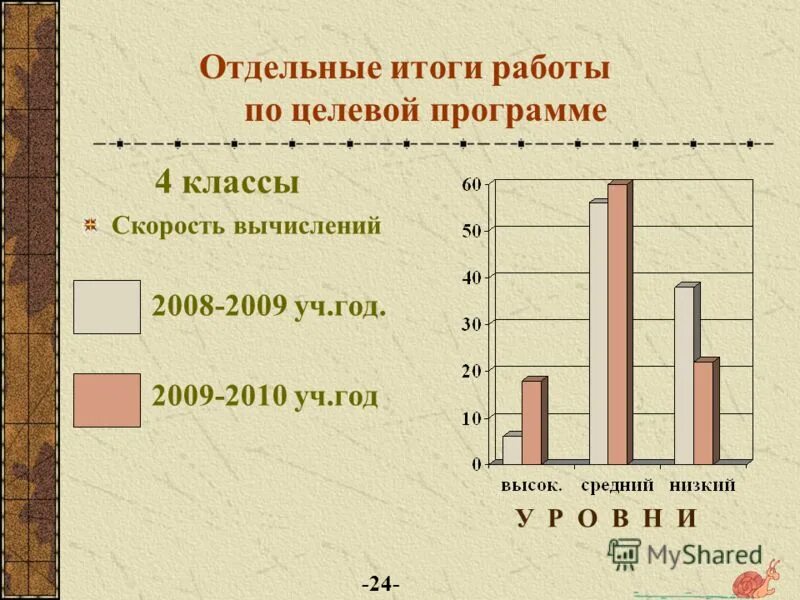 Отдельные итоги работы по целевой программе

4 классы

Скорость вычислений

2008-2009 уч.год.

2009-2010 уч.год

60
50
40
30
20
10
0

высок. средний низкий

У Р О В Н И

MyShared

-24-